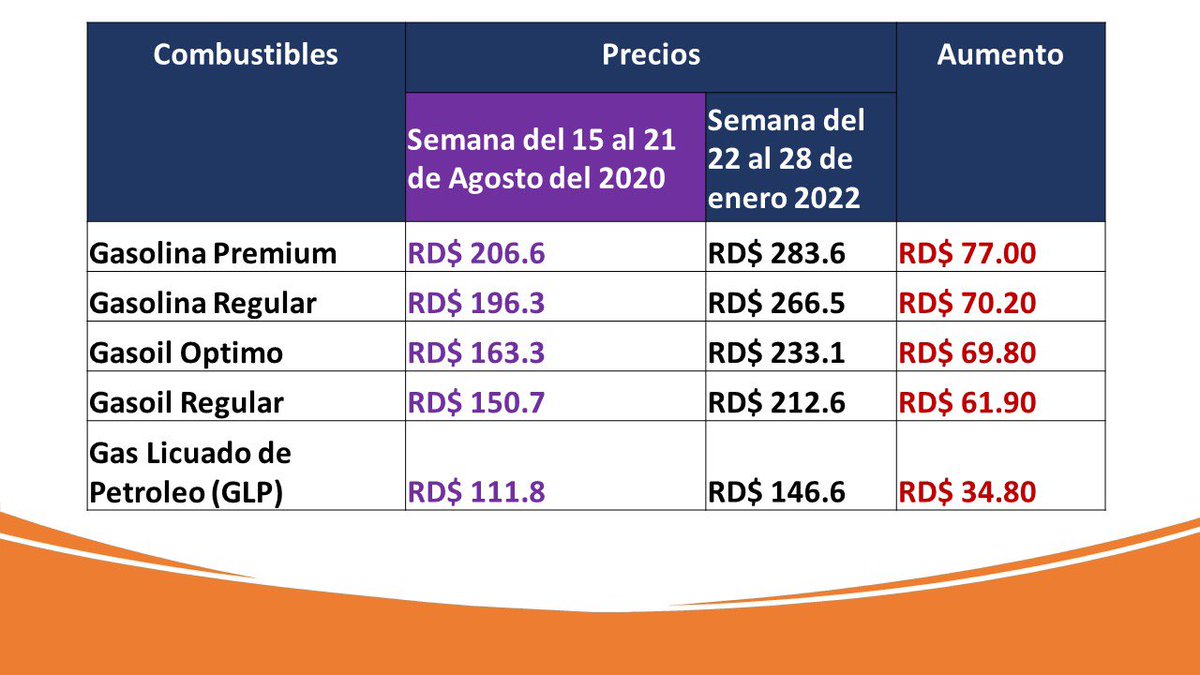 | Combustibles | Precios | | Aumento |
|---|---|---|---|
| | Semana del 15 al 21 de Agosto del 2020 | Semana del 22 al 28 de enero 2022 | |
| Gasolina Premium | RD$ 206.6 | RD$ 283.6 | RD$ 77.00 |
| Gasolina Regular | RD$ 196.3 | RD$ 266.5 | RD$ 70.20 |
| Gasoil Optimo | RD$ 163.3 | RD$ 233.1 | RD$ 69.80 |
| Gasoil Regular | RD$ 150.7 | RD$ 212.6 | RD$ 61.90 |
| Gas Licuado de Petroleo (GLP) | RD$ 111.8 | RD$ 146.6 | RD$ 34.80 |